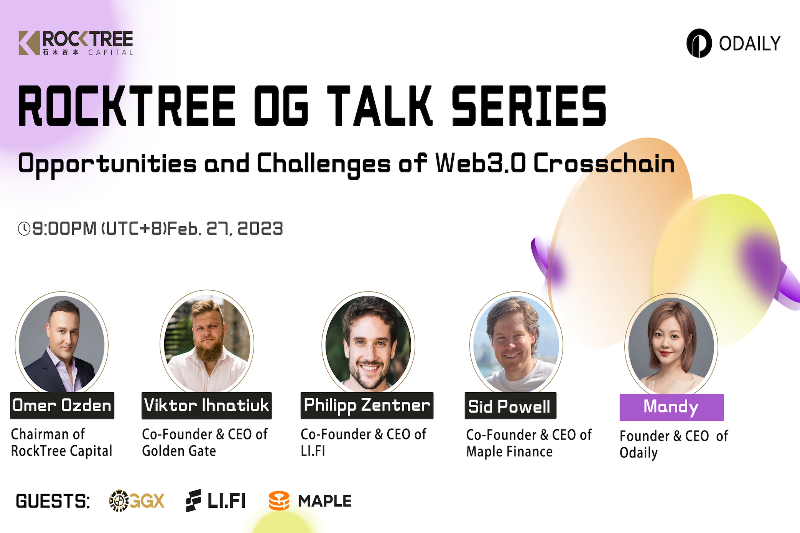 ROCKTREE
石木资本 CAPITAL

ODAILY

ROCKTREE OG TALK SERIES

Opportunities and Challenges of Web3.0 Crosschain

9:00PM (UTC+8)Feb. 27, 2023

Omer Ozden
Chairman of RockTree Capital

Viktor Ihnatiuk
Co-Founder & CEO of Golden Gate

Philipp Zentner
Co-Founder & CEO of LI.FI

Sid Powell
Co-Founder & CEO of Maple Finance

Mandy
Founder & CEO of Odaily

GUESTS: GGX LI.FI MAPLE